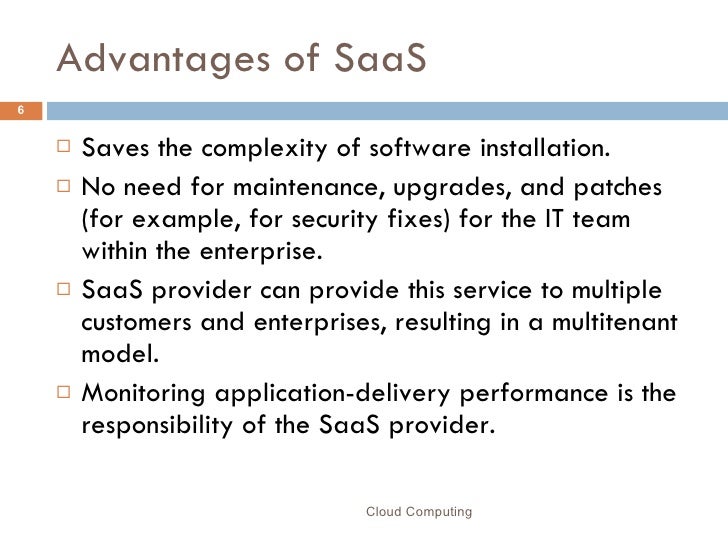 Advantages of SaaS

6

□ Saves the complexity of software installation.

□ No need for maintenance, upgrades, and patches (for example, for security fixes) for the IT team within the enterprise.

□ SaaS provider can provide this service to multiple customers and enterprises, resulting in a multitenant model.

□ Monitoring application-delivery performance is the responsibility of the SaaS provider.

Cloud Computing